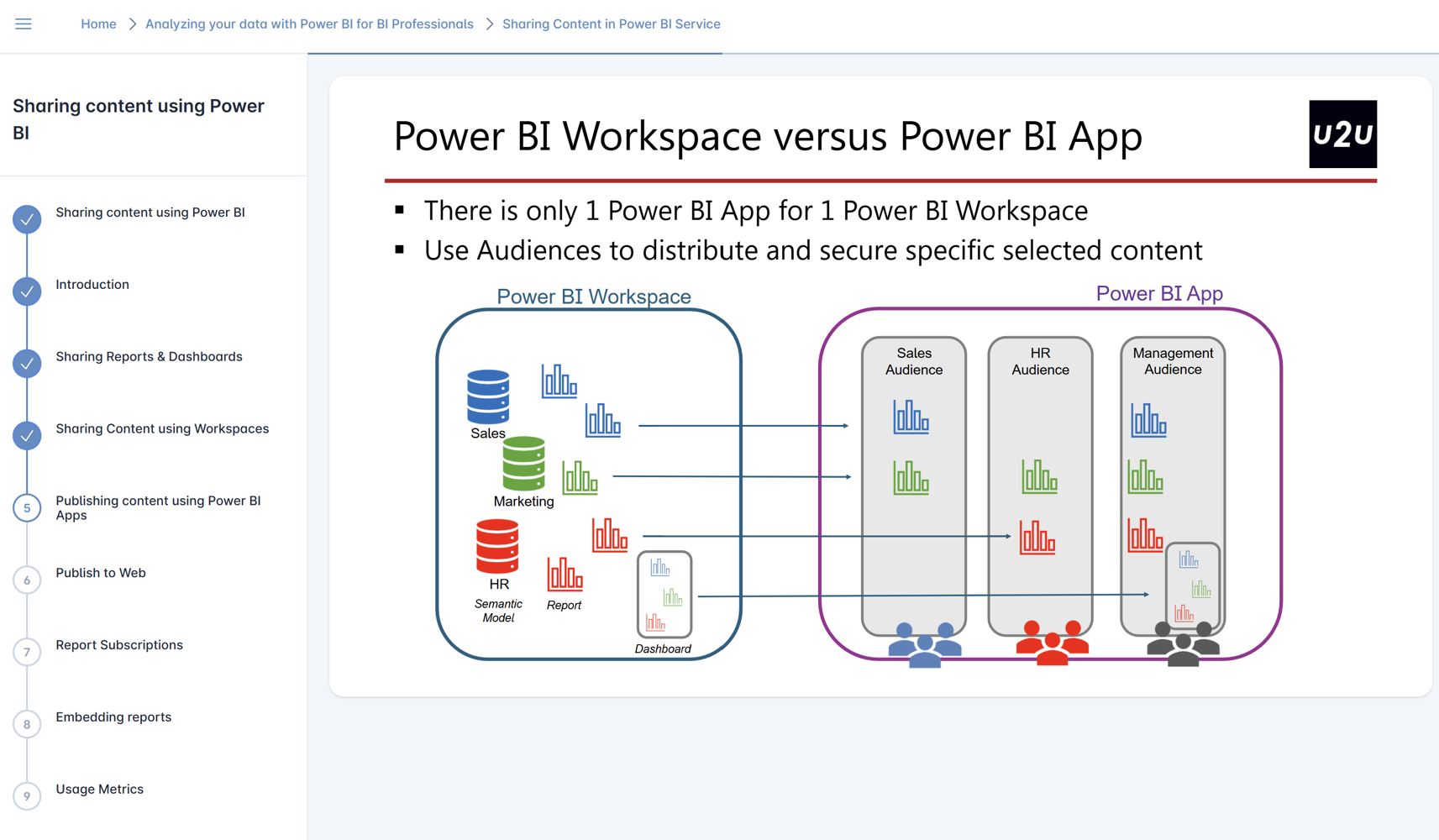 Home > Analyzing your data with Power BI for BI Professionals > Sharing Content in Power BI Service

Sharing content using Power BI

Sharing content using Power BI

Introduction

Sharing Reports & Dashboards

Sharing Content using Workspaces

5 Publishing content using Power BI Apps

6 Publish to Web

7 Report Subscriptions

8 Embedding reports

9 Usage Metrics

Power BI Workspace versus Power BI App

U2U

▪ There is only 1 Power BI App for 1 Power BI Workspace
▪ Use Audiences to distribute and secure specific selected content

Power BI Workspace

Sales

Marketing

HR

Semantic Model

Report

Dashboard

Power BI App

Sales Audience

HR Audience

Management Audience